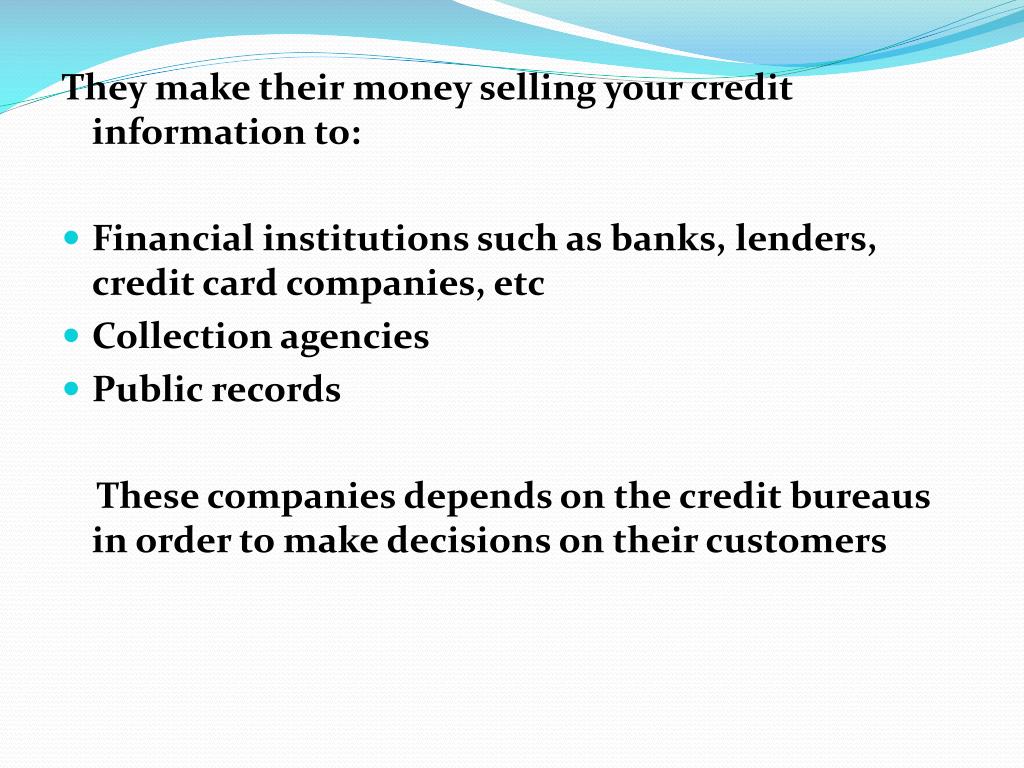 They make their money selling your credit information to:

- Financial institutions such as banks, lenders, credit card companies, etc
- Collection agencies
- Public records

These companies depends on the credit bureaus in order to make decisions on their customers